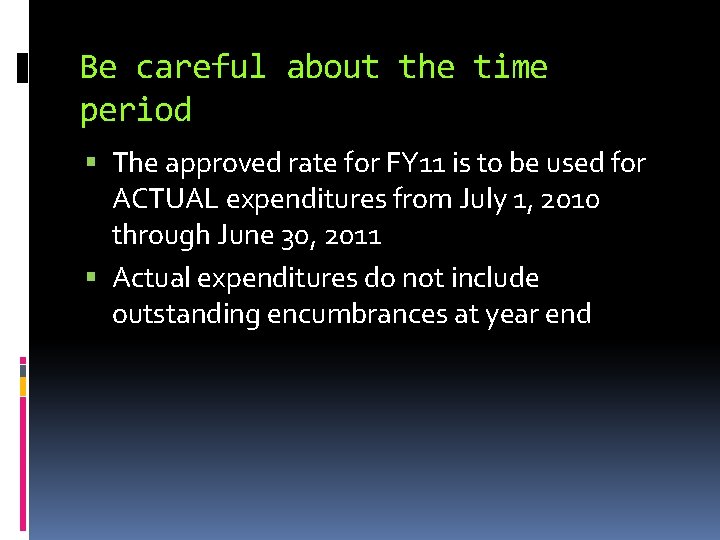 Be careful about the time period

▪ The approved rate for FY11 is to be used for ACTUAL expenditures from July 1, 2010 through June 30, 2011

▪ Actual expenditures do not include outstanding encumbrances at year end